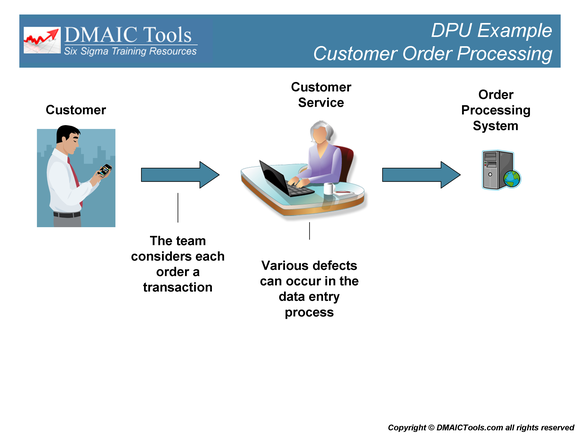 DMAIC Tools
Six Sigma Training Resources

DPU Example
Customer Order Processing

Customer

Customer Service

Order Processing System

The team considers each order a transaction

Various defects can occur in the data entry process

Copyright © DMAICTools.com all rights reserved